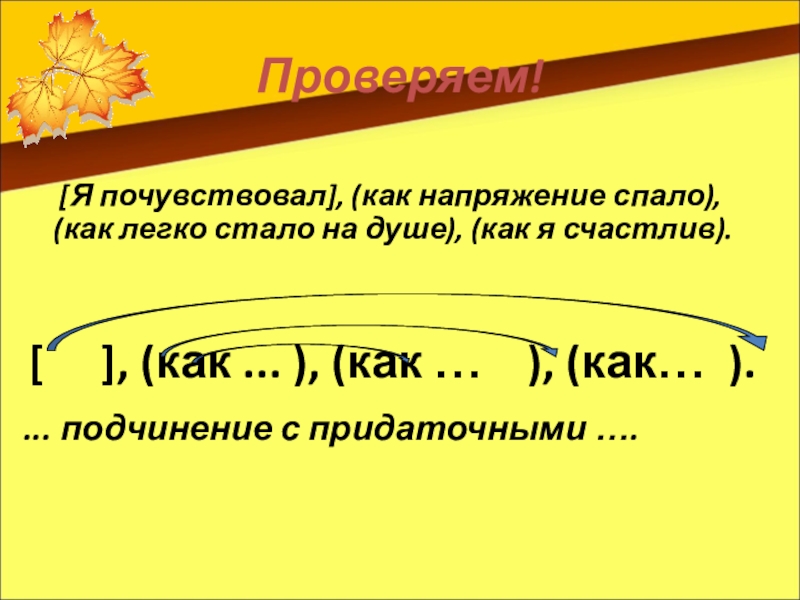 Проверяем!

[Я почувствовал], (как напряжение спало), (как легко стало на душе), (как я счастлив).

[ ], (как ... ), (как … ), (как… ).

... подчинение с придаточными ….